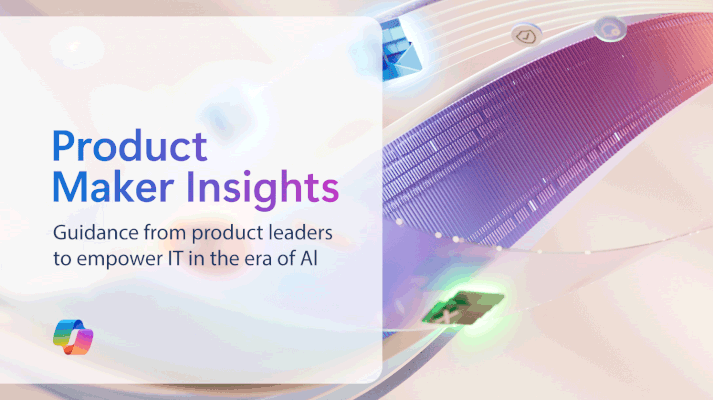 Product Maker Insights

Guidance from product leaders to empower IT in the era of AI